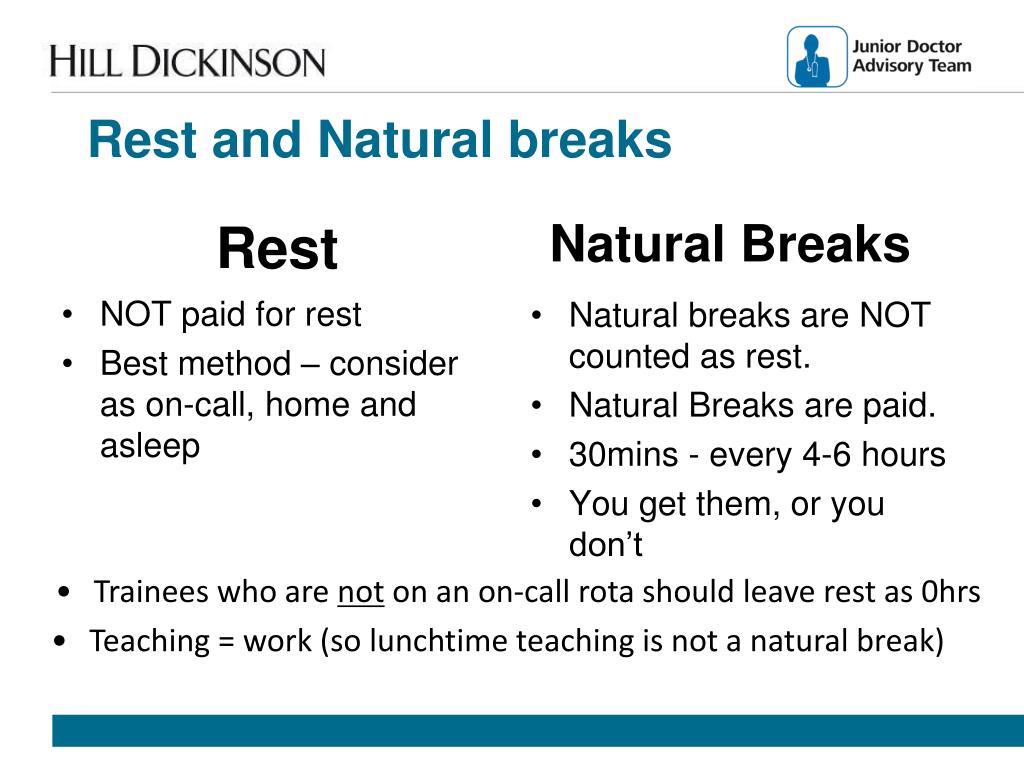 HILL DICKINSON

Junior Doctor Advisory Team

Rest and Natural breaks

Rest

• NOT paid for rest
• Best method – consider as on-call, home and asleep

Natural Breaks

• Natural breaks are NOT counted as rest.
• Natural Breaks are paid.
• 30mins - every 4-6 hours
• You get them, or you don't

• Trainees who are not on an on-call rota should leave rest as 0hrs
• Teaching = work (so lunchtime teaching is not a natural break)